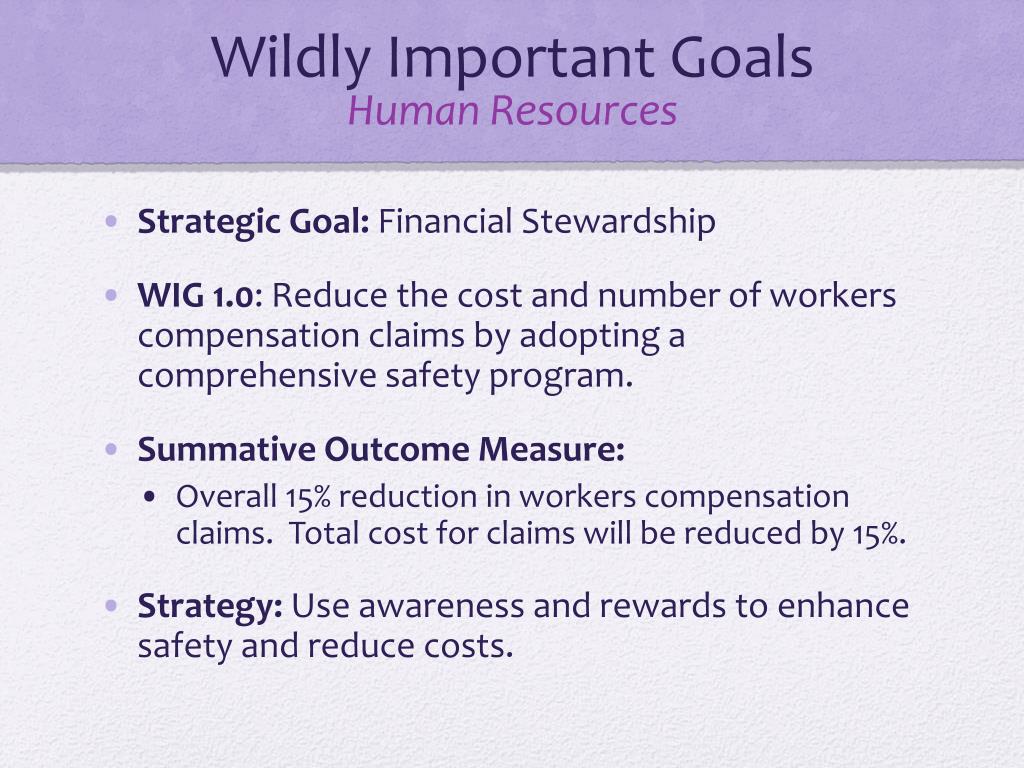 Wildly Important Goals
Human Resources

• Strategic Goal: Financial Stewardship

• WIG 1.0: Reduce the cost and number of workers compensation claims by adopting a comprehensive safety program.

• Summative Outcome Measure:
  • Overall 15% reduction in workers compensation claims. Total cost for claims will be reduced by 15%.

• Strategy: Use awareness and rewards to enhance safety and reduce costs.